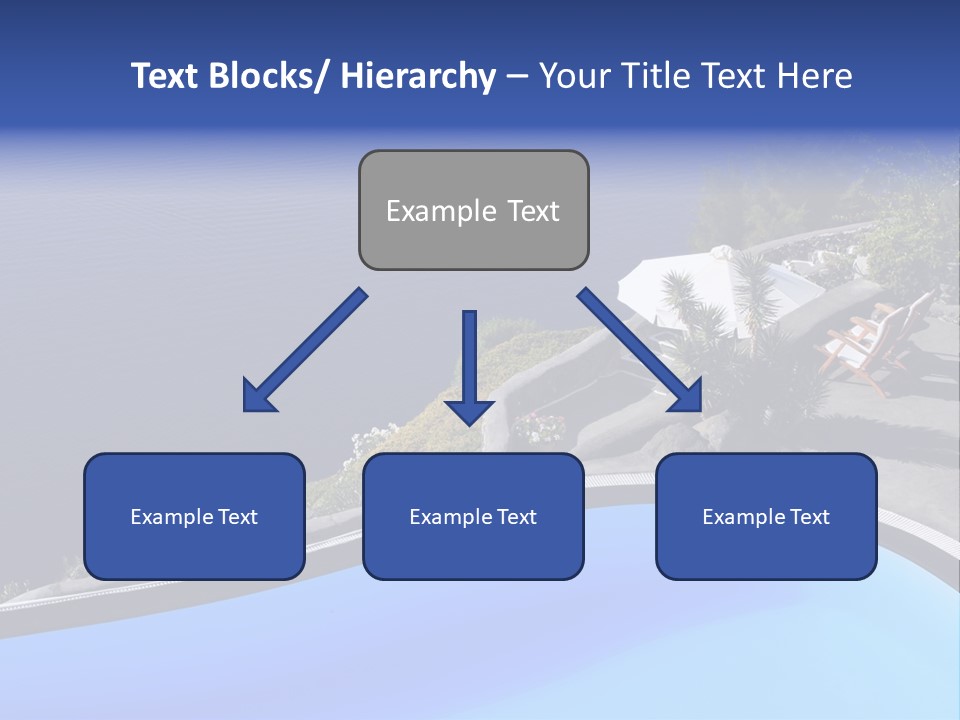 Text Blocks/ Hierarchy – Your Title Text Here

Example Text

Example Text

Example Text

Example Text